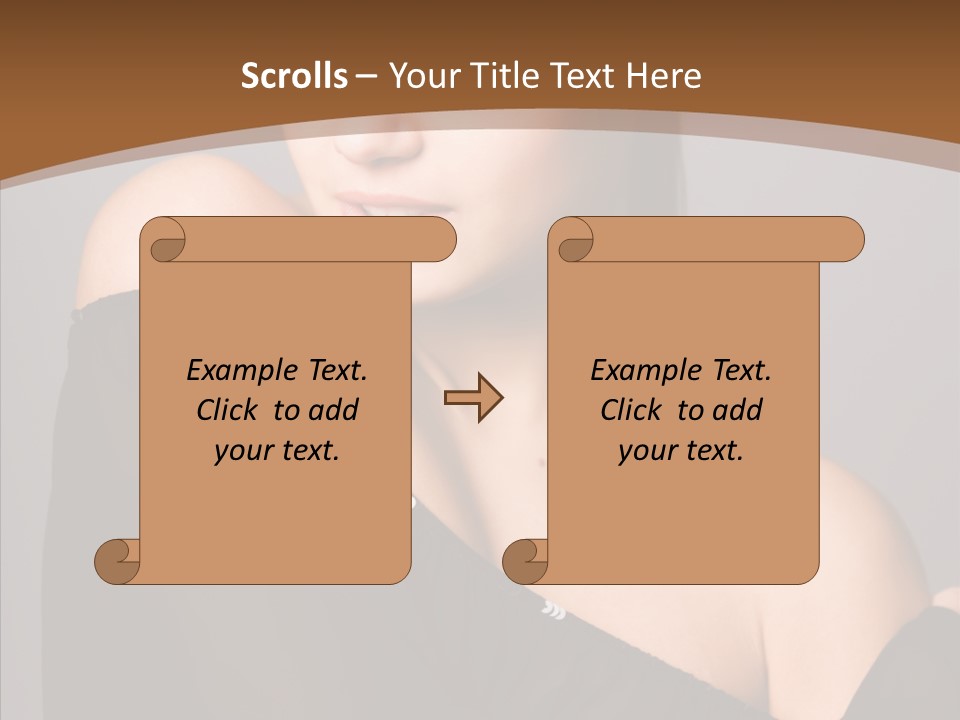 Scrolls – Your Title Text Here

Example Text. Click to add your text.

Example Text. Click to add your text.